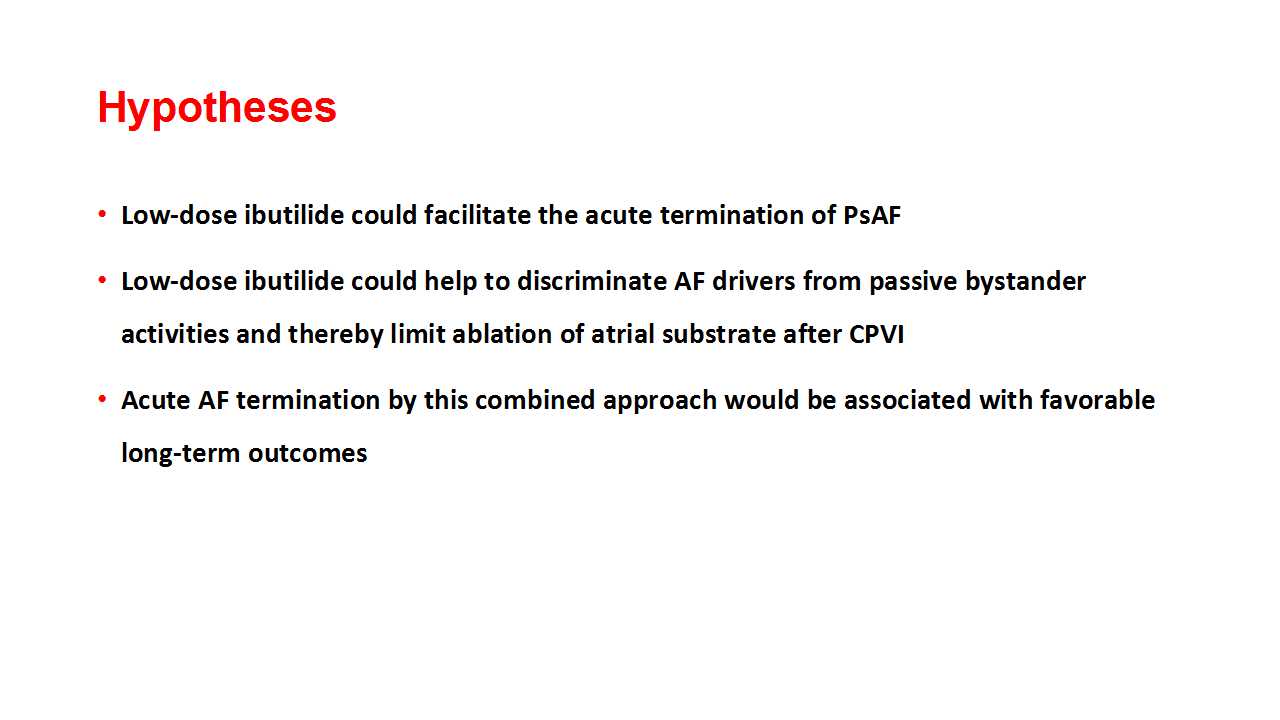 Hypotheses

• Low-dose ibutilide could facilitate the acute termination of PsAF

• Low-dose ibutilide could help to discriminate AF drivers from passive bystander activities and thereby limit ablation of atrial substrate after CPVI

• Acute AF termination by this combined approach would be associated with favorable long-term outcomes